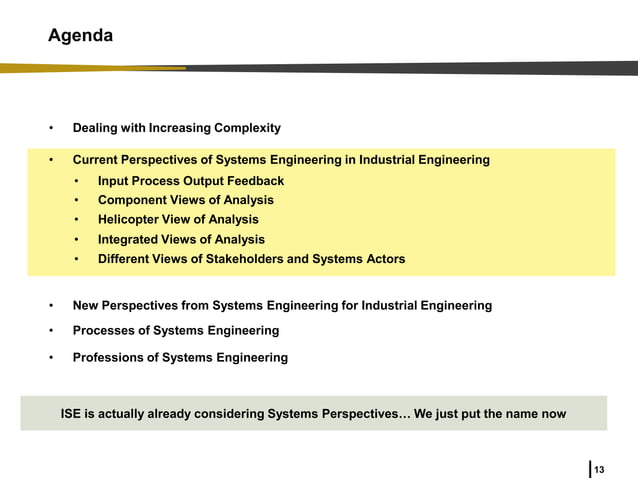 Agenda

• Dealing with Increasing Complexity

• Current Perspectives of Systems Engineering in Industrial Engineering
  • Input Process Output Feedback
  • Component Views of Analysis
  • Helicopter View of Analysis
  • Integrated Views of Analysis
  • Different Views of Stakeholders and Systems Actors

• New Perspectives from Systems Engineering for Industrial Engineering
• Processes of Systems Engineering
• Professions of Systems Engineering

ISE is actually already considering Systems Perspectives… We just put the name now

13